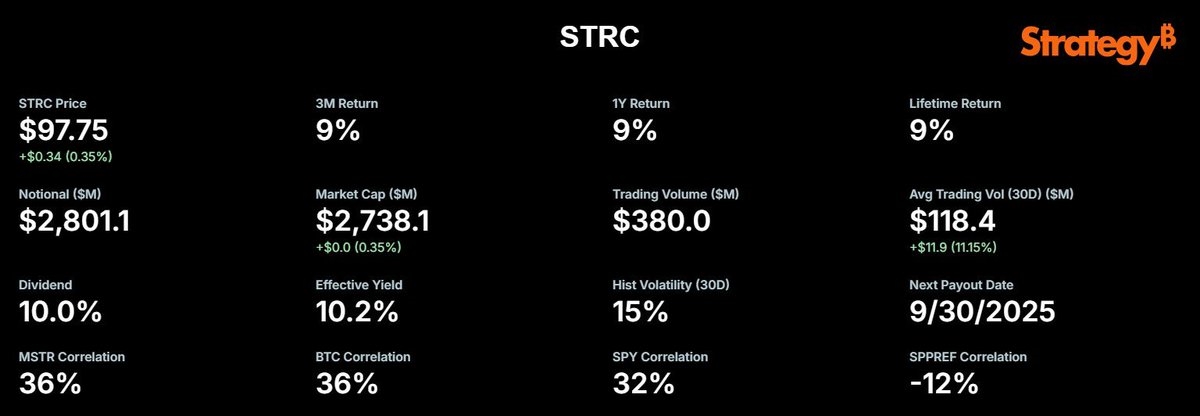 STRC

Strategy₿

STRC Price
$97.75
+$0.34 (0.35%)

3M Return
9%

1Y Return
9%

Lifetime Return
9%

Notional ($M)
$2,801.1

Market Cap ($M)
$2,738.1
+$0.0 (0.35%)

Trading Volume ($M)
$380.0

Avg Trading Vol (30D) ($M)
$118.4
+$11.9 (11.15%)

Dividend
10.0%

Effective Yield
10.2%

Hist Volatility (30D)
15%

Next Payout Date
9/30/2025

MSTR Correlation
36%

BTC Correlation
36%

SPY Correlation
32%

SPPREF Correlation
-12%